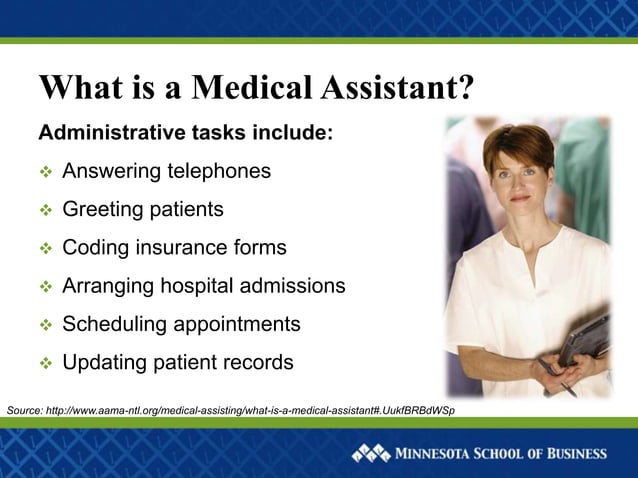 What is a Medical Assistant?

Administrative tasks include:

❖ Answering telephones

❖ Greeting patients

❖ Coding insurance forms

❖ Arranging hospital admissions

❖ Scheduling appointments

❖ Updating patient records

Source: http://www.aama-ntl.org/medical-assisting/what-is-a-medical-assistant#.UukfBRBdWSp

MINNESOTA SCHOOL OF BUSINESS